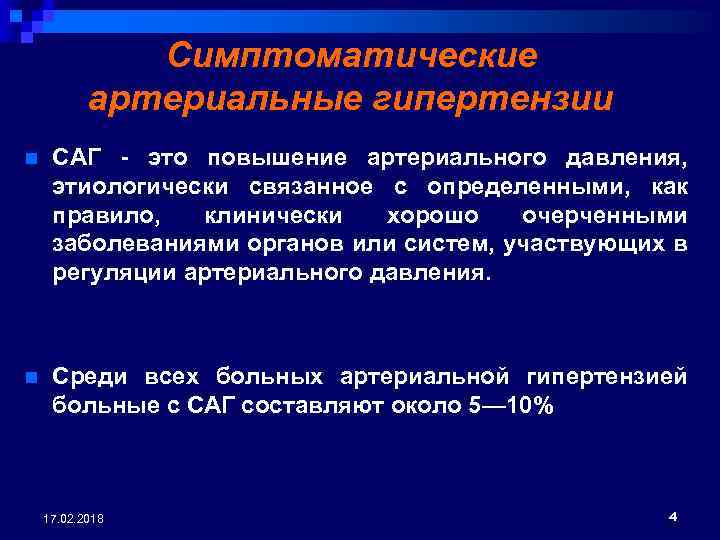 Симптоматические артериальные гипертензии

САГ - это повышение артериального давления, этиологически связанное с определенными, как правило, клинически хорошо очерченными заболеваниями органов или систем, участвующих в регуляции артериального давления.

Среди всех больных артериальной гипертензией больные с САГ составляют около 5—10%

17.02.2018

4